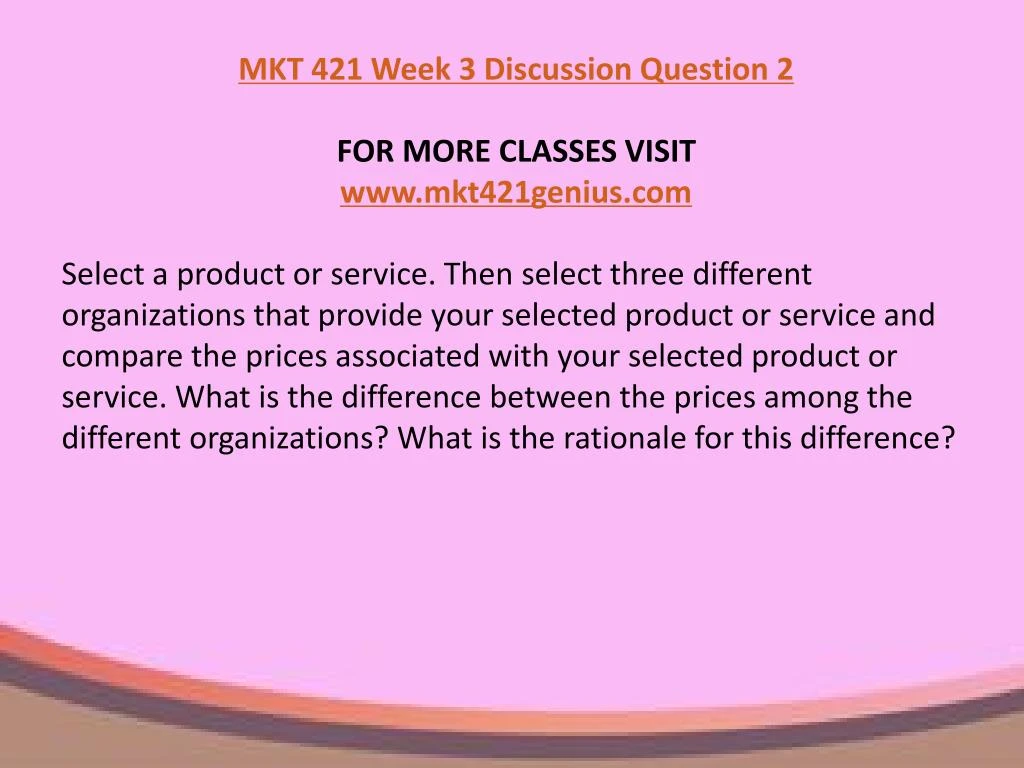 MKT 421 Week 3 Discussion Question 2

FOR MORE CLASSES VISIT
www.mkt421genius.com

Select a product or service. Then select three different organizations that provide your selected product or service and compare the prices associated with your selected product or service. What is the difference between the prices among the different organizations? What is the rationale for this difference?